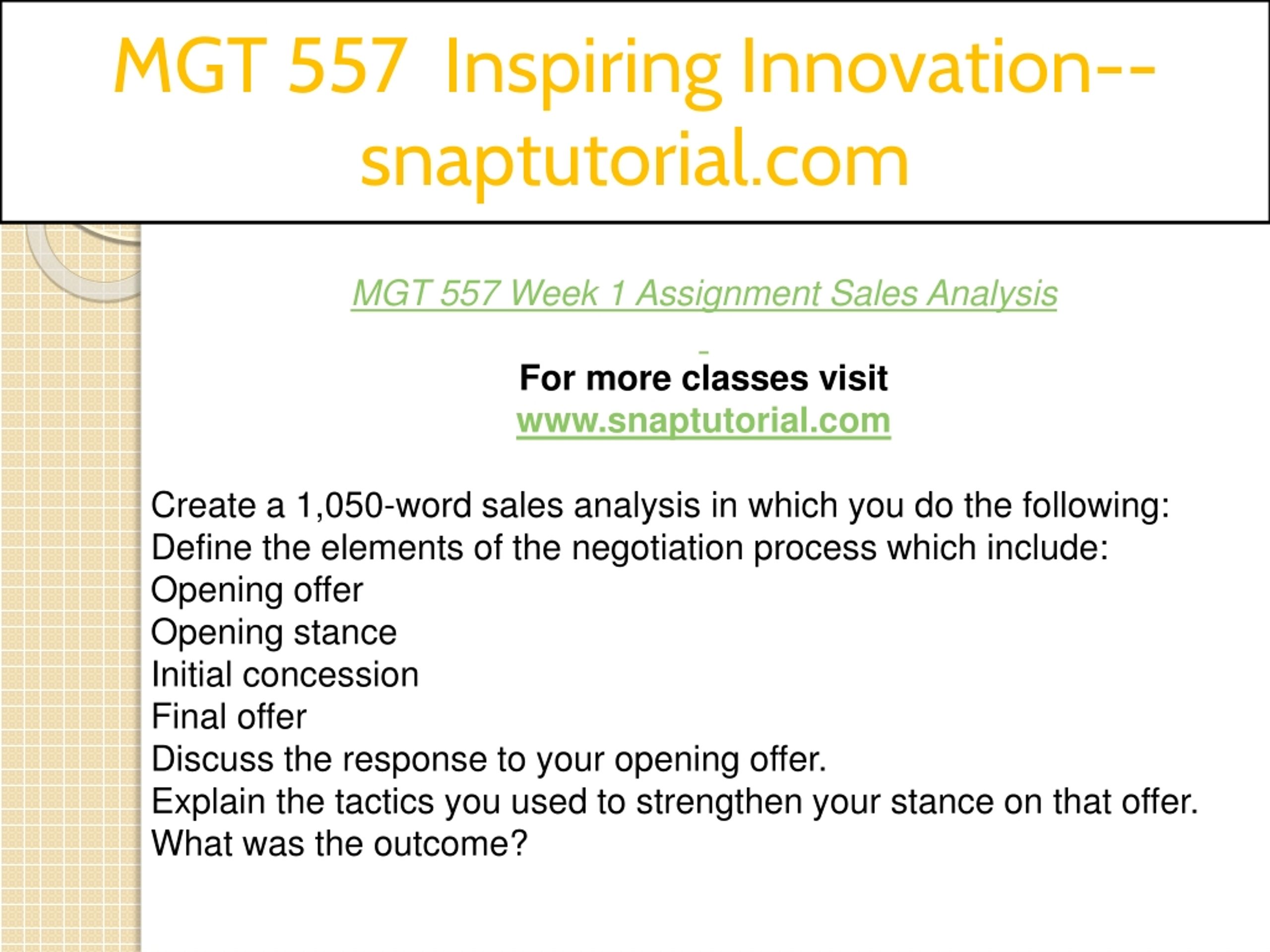 MGT 557 Inspiring Innovation--snaptutorial.com

MGT 557 Week 1 Assignment Sales Analysis

For more classes visit
www.snaptutorial.com

Create a 1,050-word sales analysis in which you do the following:
Define the elements of the negotiation process which include:
Opening offer
Opening stance
Initial concession
Final offer
Discuss the response to your opening offer.
Explain the tactics you used to strengthen your stance on that offer.
What was the outcome?